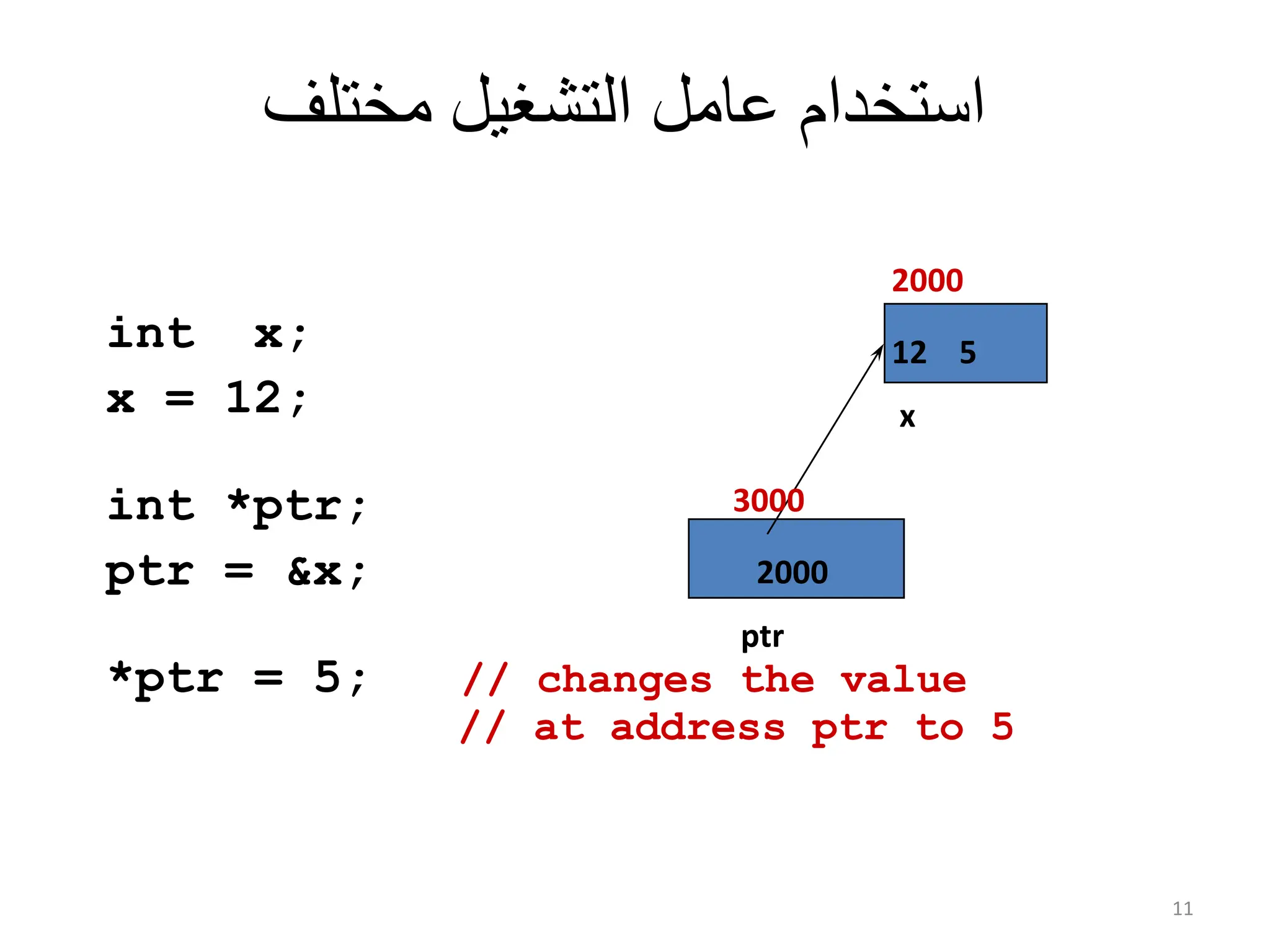 استخدام عامل التشغيل مختلف

int x;
x = 12;

int *ptr;
ptr = &x;

*ptr = 5; // changes the value
// at address ptr to 5

2000
12 5
x

3000
2000
ptr

11